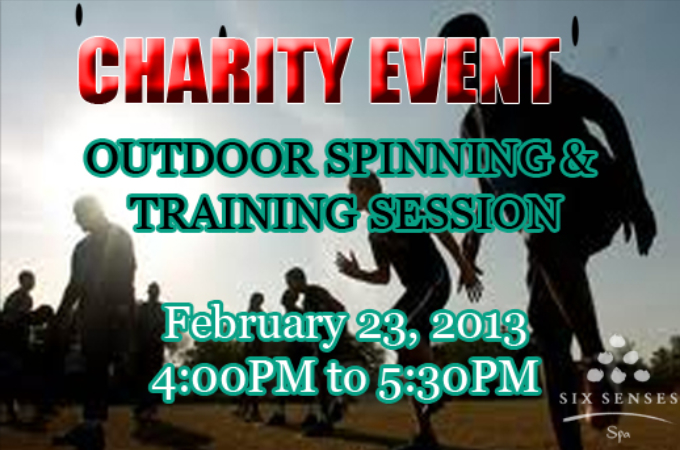 CHARITY EVENT

OUTDOOR SPINNING & TRAINING SESSION

February 23, 2013
4:00PM to 5:30PM

SIX SENSES
Spa